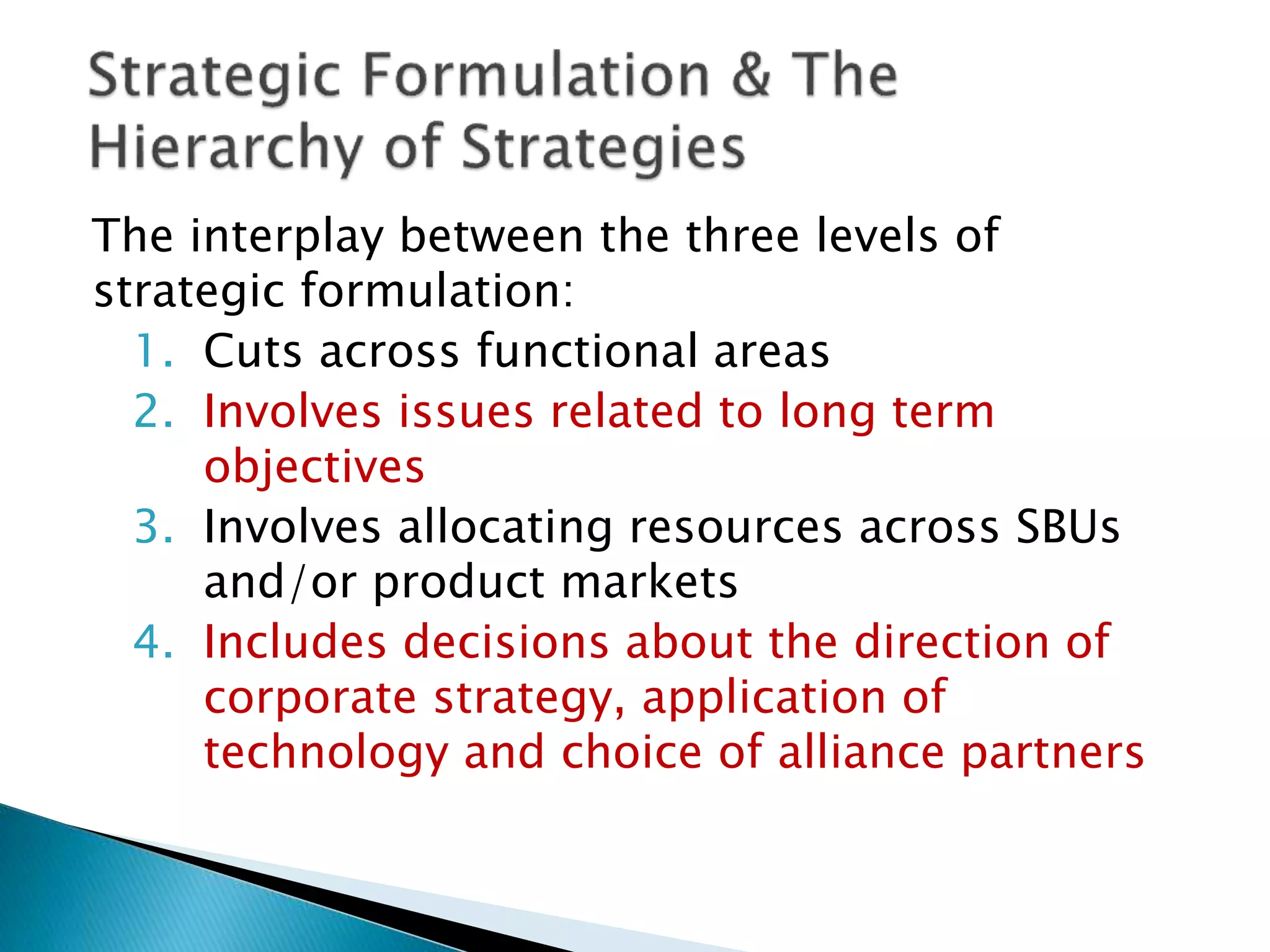 Strategic Formulation & The Hierarchy of Strategies

The interplay between the three levels of strategic formulation:

1. Cuts across functional areas
2. Involves issues related to long term objectives
3. Involves allocating resources across SBUs and/or product markets
4. Includes decisions about the direction of corporate strategy, application of technology and choice of alliance partners